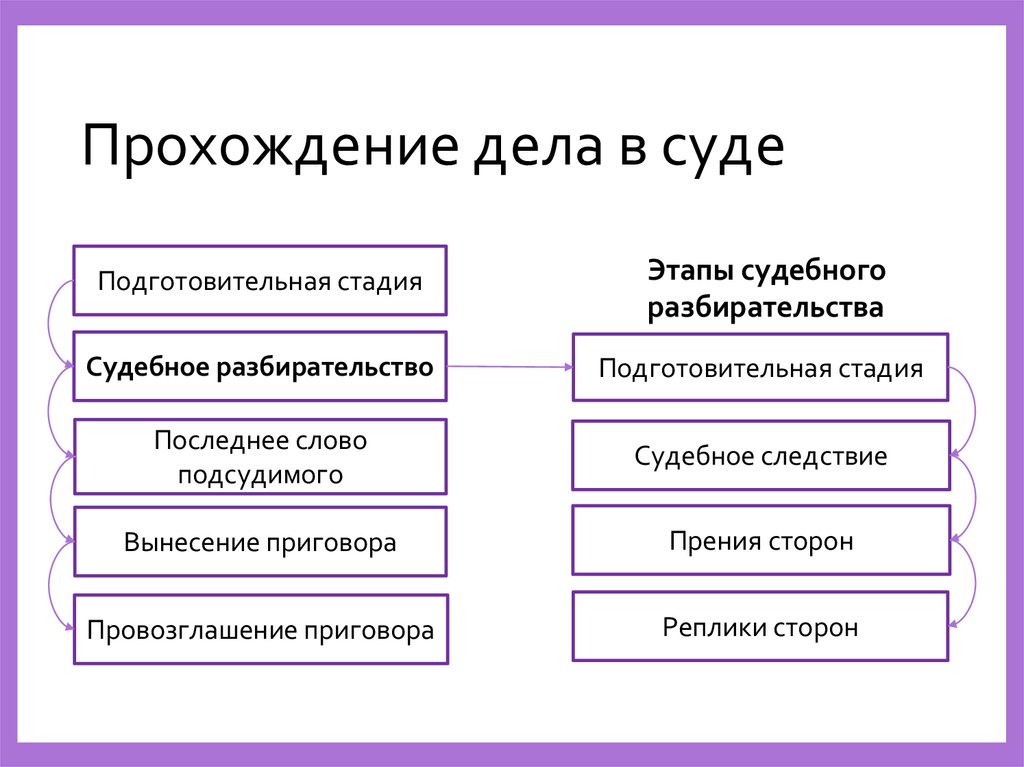 Прохождение дела в суде

Подготовительная стадия

Судебное разбирательство

Последнее слово подсудимого

Вынесение приговора

Провозглашение приговора

Этапы судебного разбирательства

Подготовительная стадия

Судебное следствие

Прения сторон

Реплики сторон